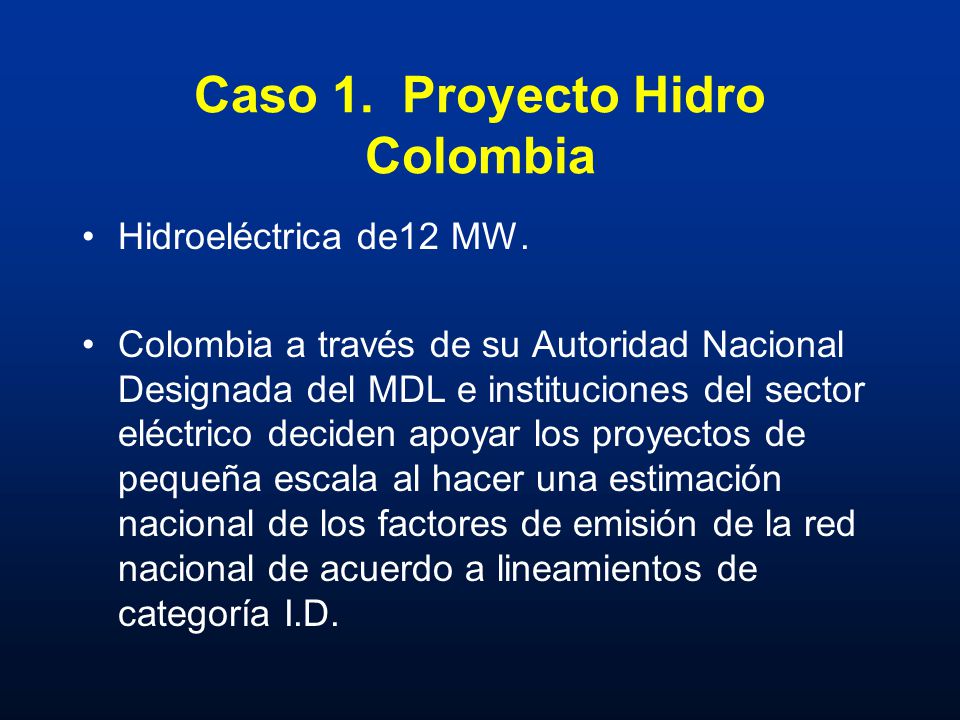 Caso 1. Proyecto Hidro Colombia

• Hidroeléctrica de12 MW.

• Colombia a través de su Autoridad Nacional Designada del MDL e instituciones del sector eléctrico deciden apoyar los proyectos de pequeña escala al hacer una estimación nacional de los factores de emisión de la red nacional de acuerdo a lineamientos de categoría I.D.